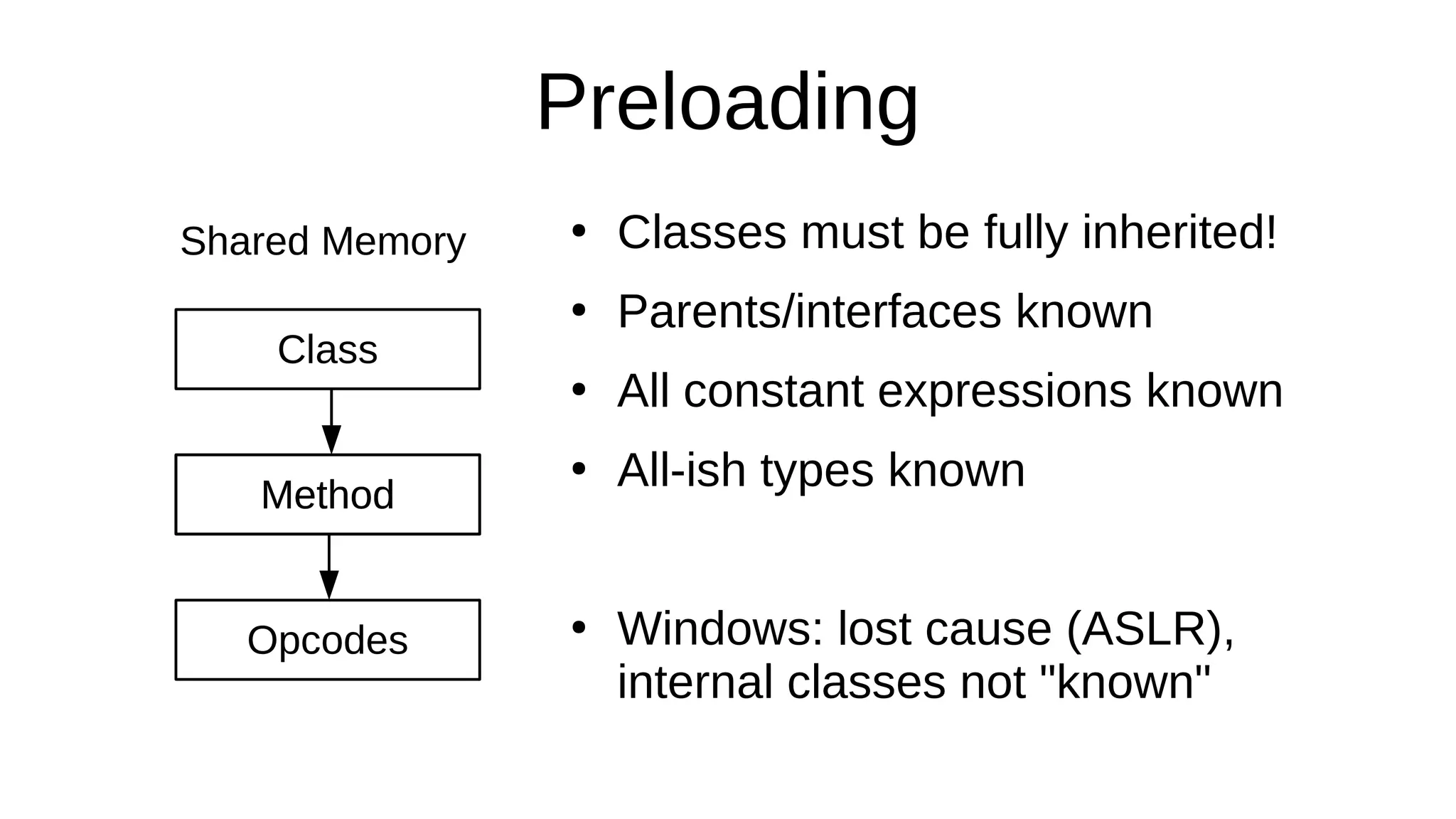 Preloading

Shared Memory

Class

Method

Opcodes

• Classes must be fully inherited!
• Parents/interfaces known
• All constant expressions known
• All-ish types known

• Windows: lost cause (ASLR), internal classes not "known"